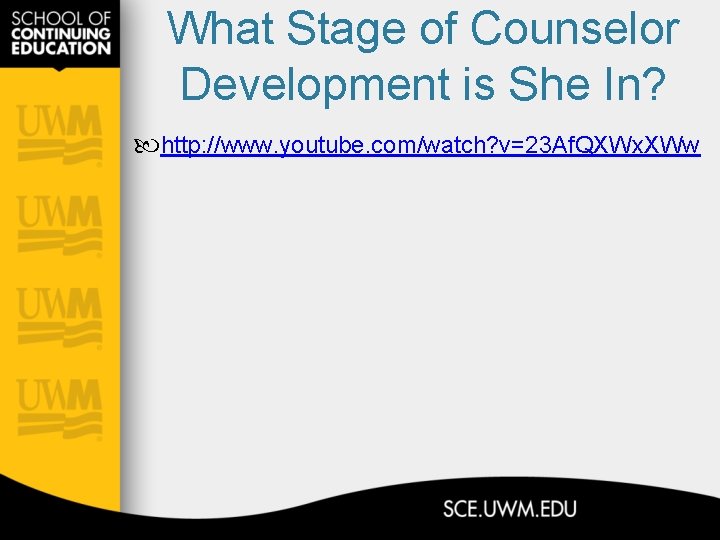 SCHOOL OF CONTINUING EDUCATION

UWM

UWM

UWM

UWM

What Stage of Counselor Development is She In?

http://www.youtube.com/watch?v=23AfQXWxXWw

SCE.UWM.EDU